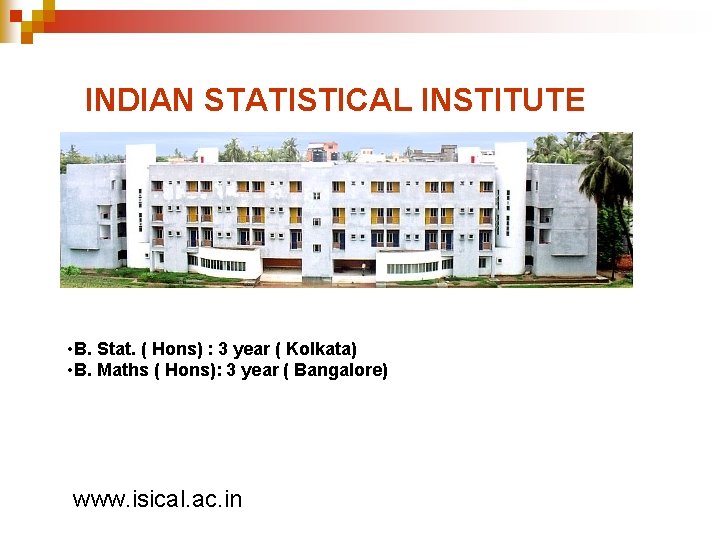 INDIAN STATISTICAL INSTITUTE

•B. Stat. ( Hons) : 3 year ( Kolkata)
•B. Maths ( Hons): 3 year ( Bangalore)

www.isical.ac.in